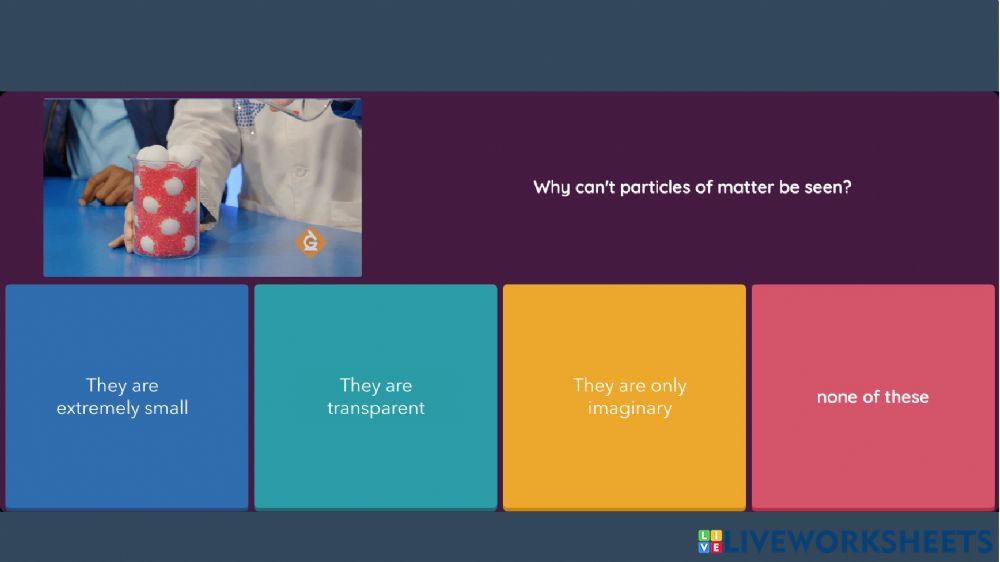 Why can't particles of matter be seen?

They are extremely small

They are transparent

They are only imaginary

none of these

LIVEWORKSHEETS